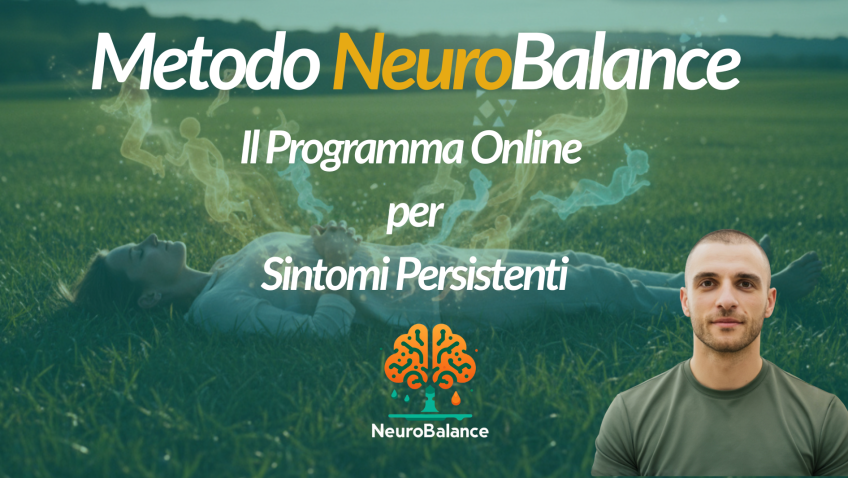 Metodo NeuroBalance

Il Programma Online
per
Sintomi Persistenti

NeuroBalance